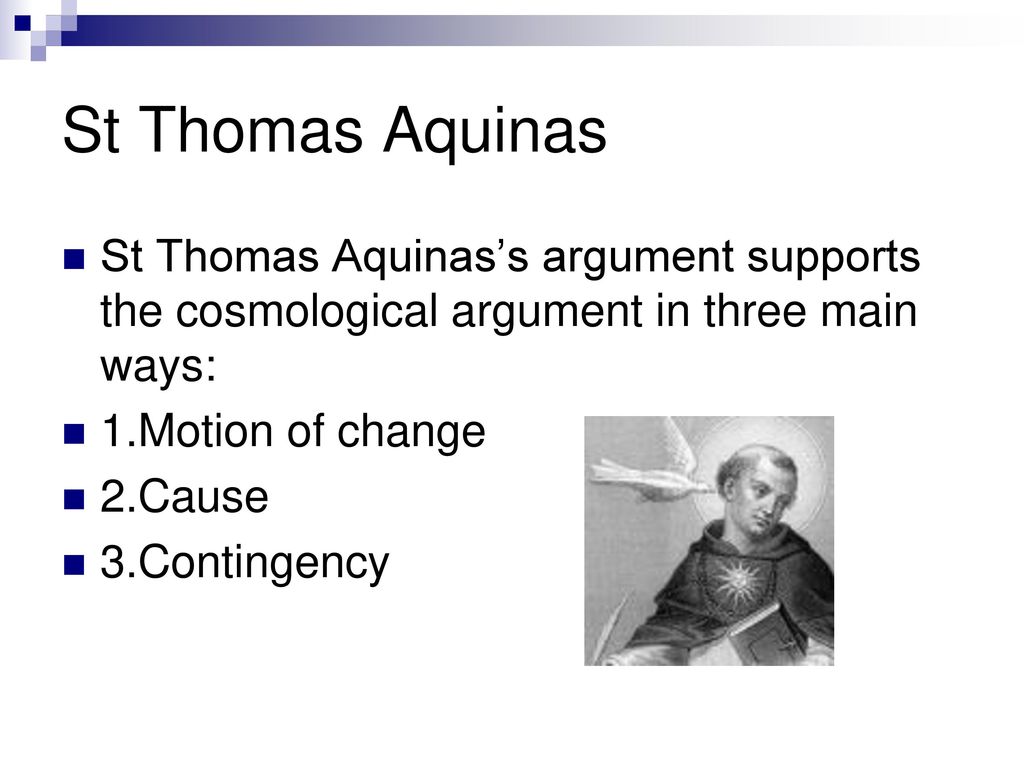 St Thomas Aquinas

St Thomas Aquinas’s argument supports the cosmological argument in three main ways:

1.Motion of change

2.Cause

3.Contingency